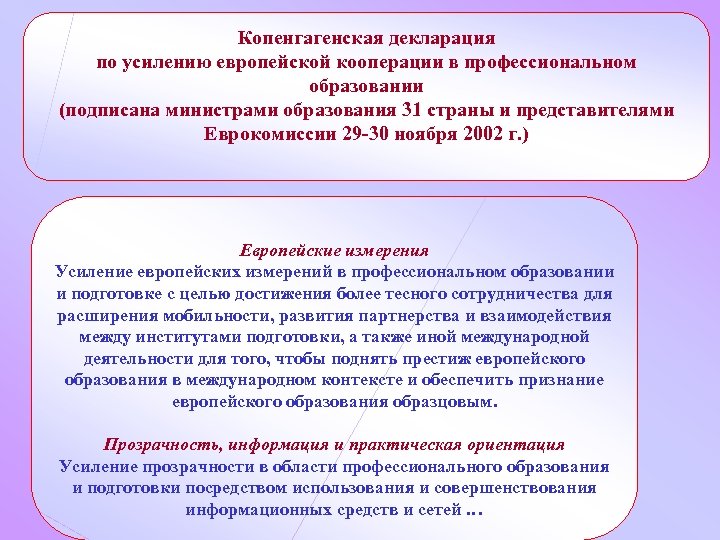 Копенгагенская декларация
по усилению европейской кооперации в профессиональном образовании
(подписана министрами образования 31 страны и представителями Еврокомиссии 29-30 ноября 2002 г.)

Европейские измерения
Усиление европейских измерений в профессиональном образовании и подготовке с целью достижения более тесного сотрудничества для расширения мобильности, развития партнерства и взаимодействия между институтами подготовки, а также иной международной деятельности для того, чтобы поднять престиж европейского образования в международном контексте и обеспечить признание европейского образования образцовым.

Прозрачность, информация и практическая ориентация
Усиление прозрачности в области профессионального образования и подготовки посредством использования и совершенствования информационных средств и сетей …